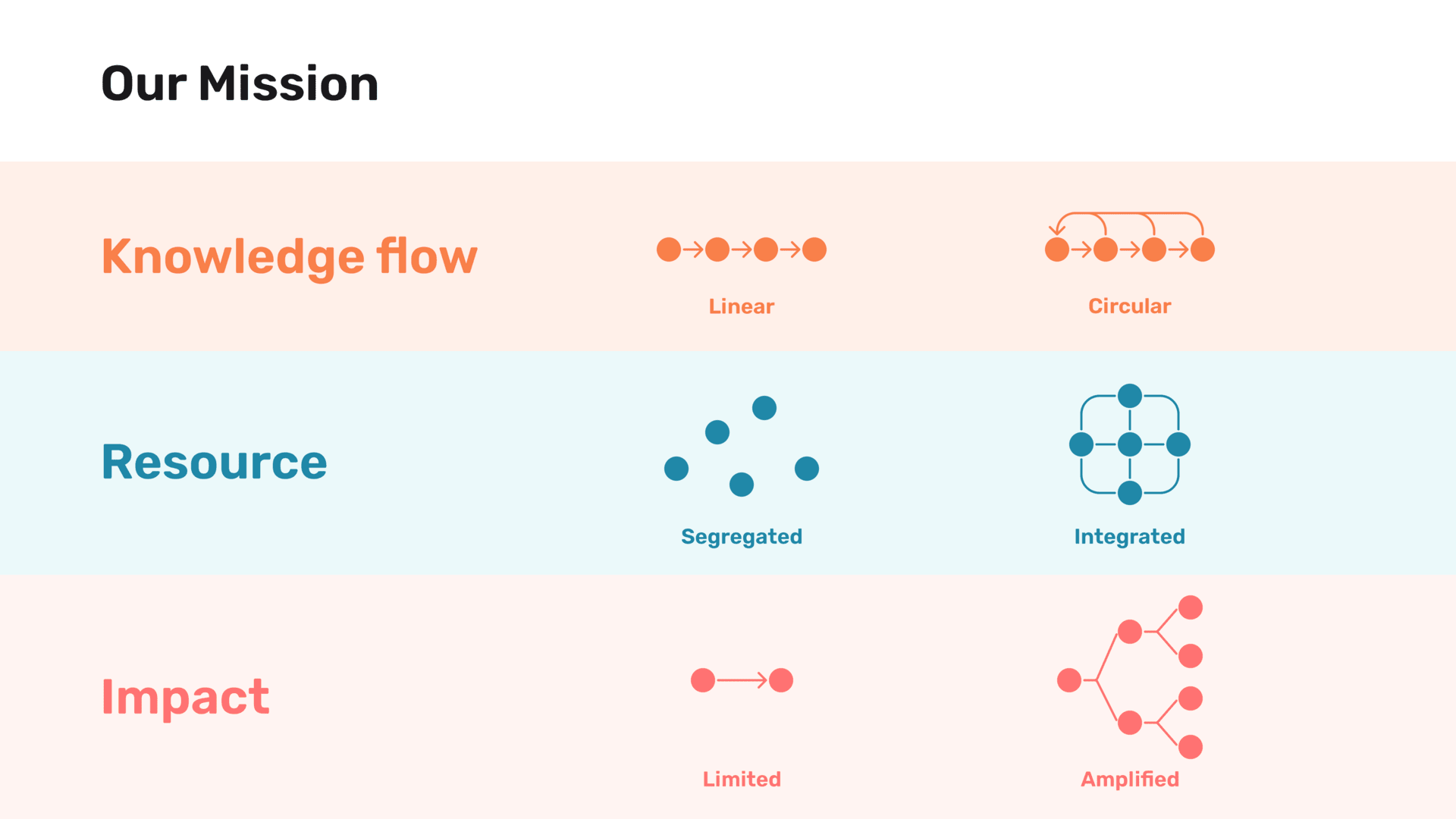 Our Mission

Knowledge flow

Linear

Circular

Resource

Segregated

Integrated

Impact

Limited

Amplified